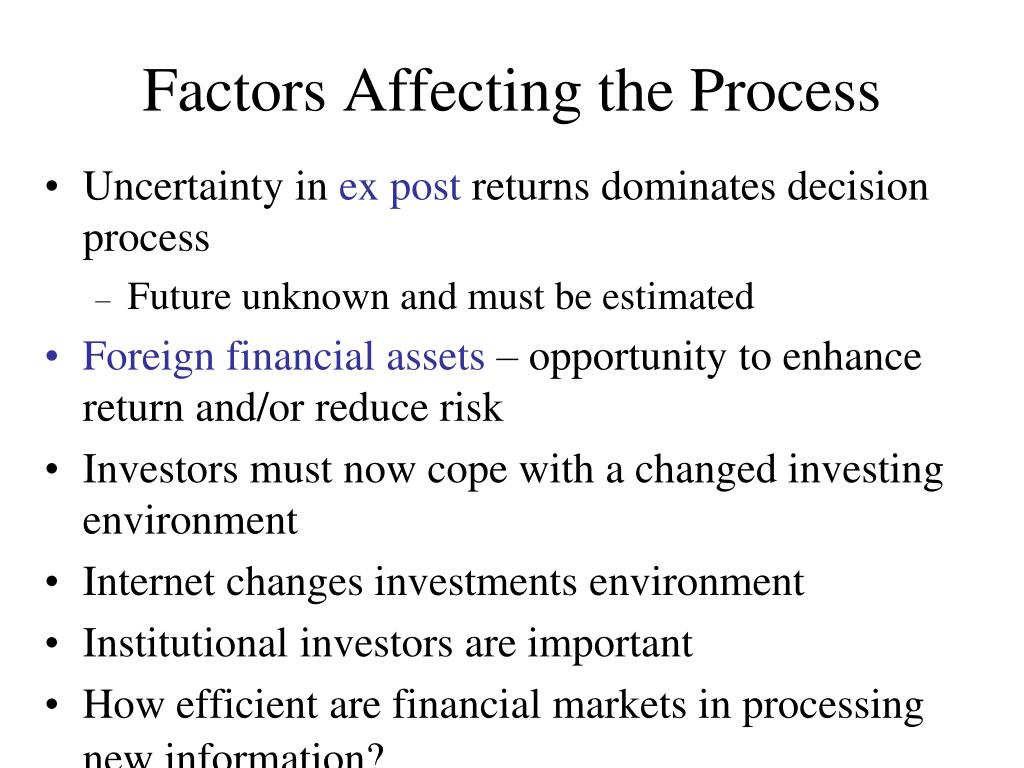 Factors Affecting the Process

• Uncertainty in ex post returns dominates decision process
  – Future unknown and must be estimated
• Foreign financial assets – opportunity to enhance return and/or reduce risk
• Investors must now cope with a changed investing environment
• Internet changes investments environment
• Institutional investors are important
• How efficient are financial markets in processing new information?